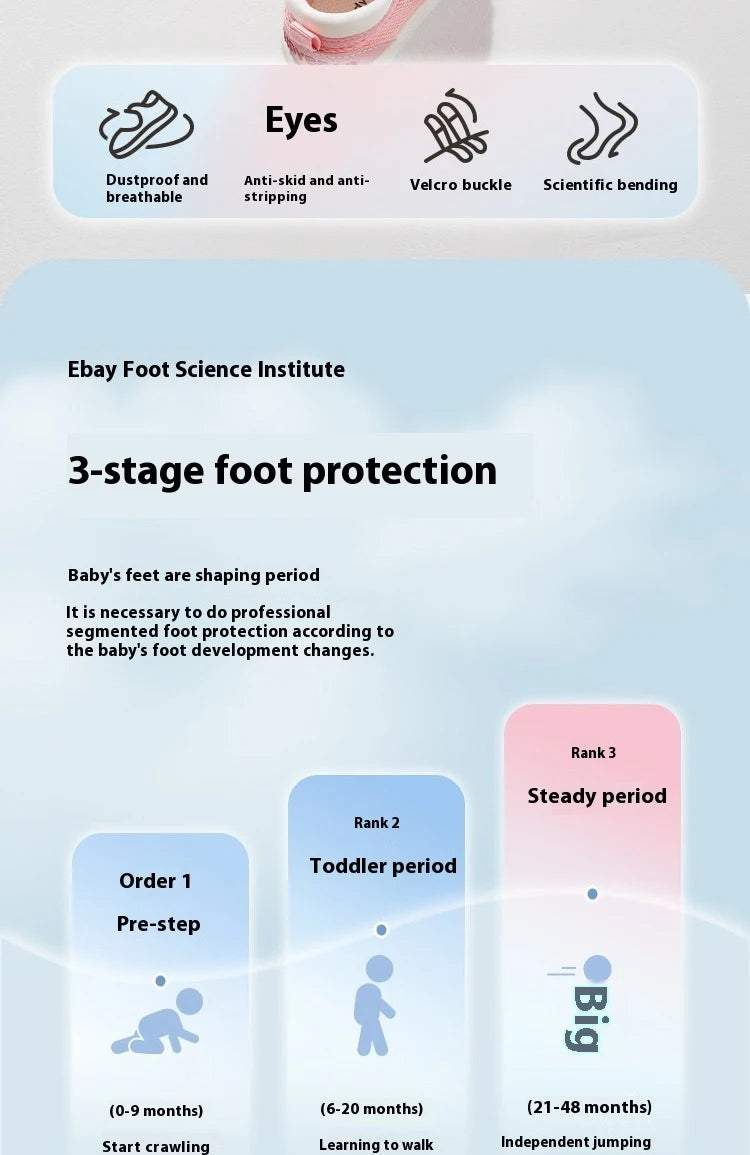 Dustproof and breathable

Eyes

Anti-skid and anti-stripping

Velcro buckle

Scientific bending

Ebay Foot Science Institute

3-stage foot protection

Baby's feet are shaping period

It is necessary to do professional segmented foot protection according to the baby's foot development changes.

Order 1

Pre-step

(0-9 months)

Start crawling

Rank 2

Toddler period

(6-20 months)

Learning to walk

Rank 3

Steady period

Big

(21-48 months)

Independent jumping